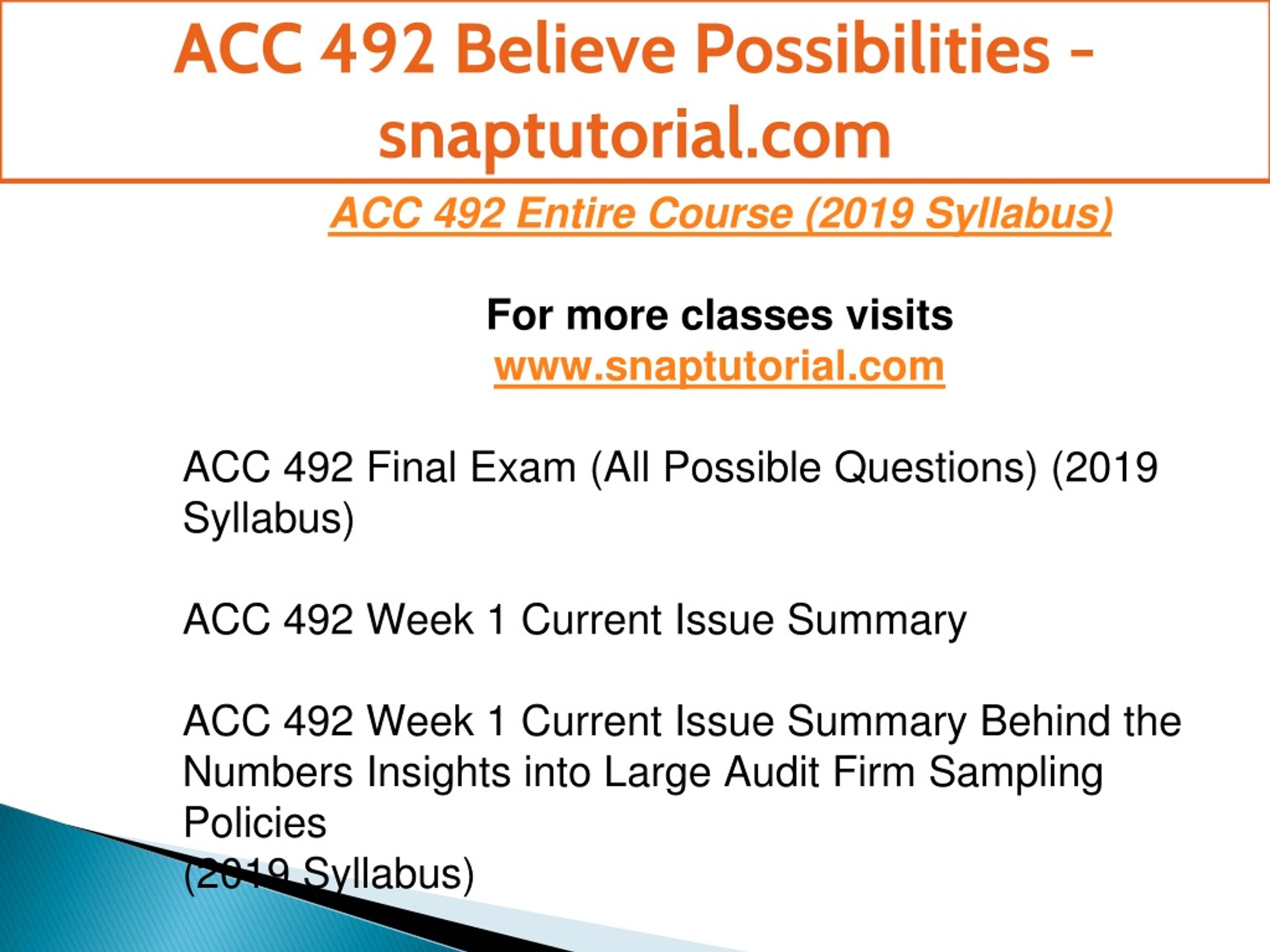 ACC 492 Believe Possibilities - snaptutorial.com

ACC 492 Entire Course (2019 Syllabus)

For more classes visits
www.snaptutorial.com

ACC 492 Final Exam (All Possible Questions) (2019 Syllabus)

ACC 492 Week 1 Current Issue Summary

ACC 492 Week 1 Current Issue Summary Behind the Numbers Insights into Large Audit Firm Sampling Policies
(2019 Syllabus)